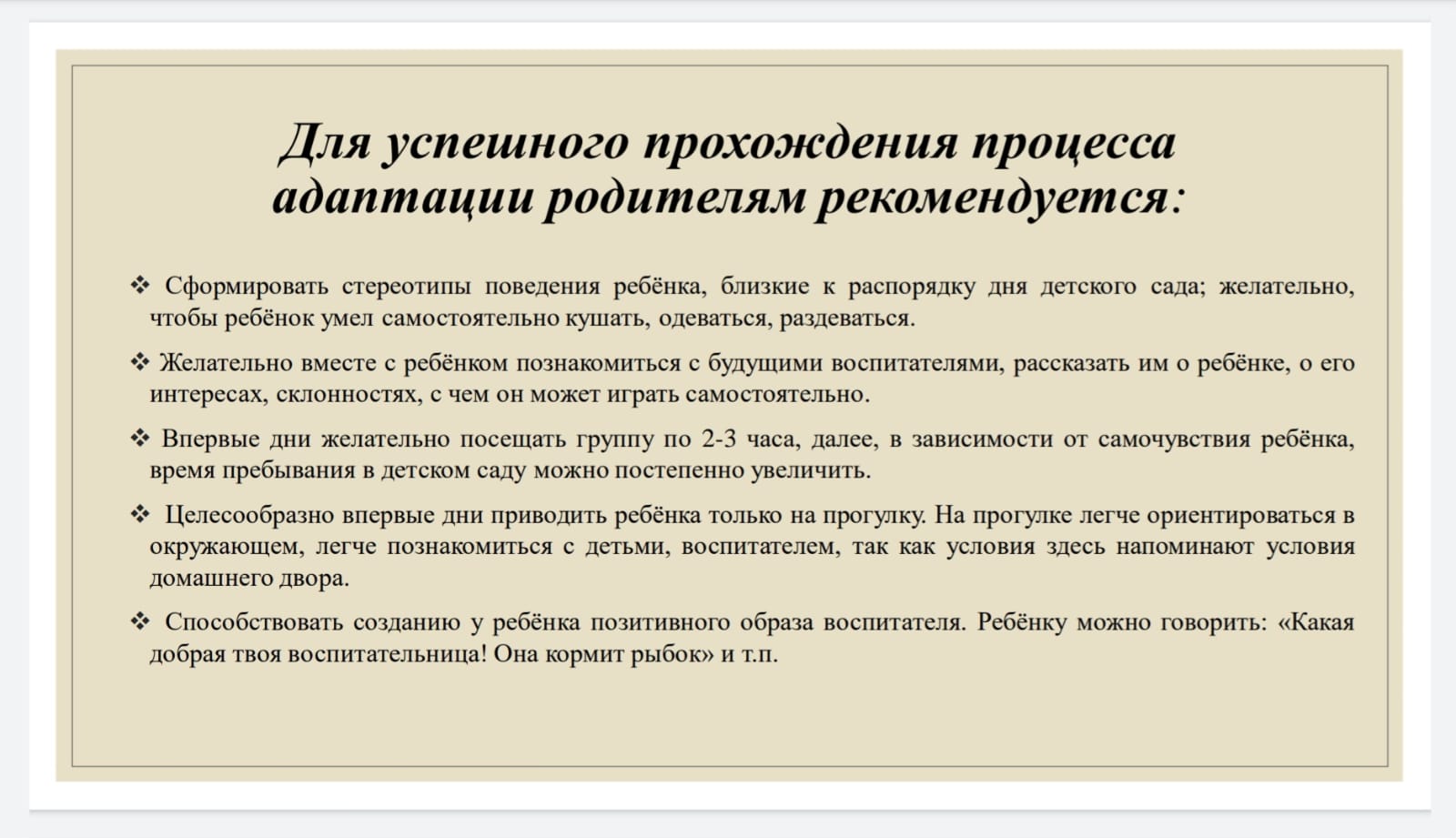 Для успешного прохождения процесса адаптации родителям рекомендуется:

❖ Сформировать стереотипы поведения ребёнка, близкие к распорядку дня детского сада; желательно, чтобы ребёнок умел самостоятельно кушать, одеваться, раздеваться.

❖ Желательно вместе с ребёнком познакомиться с будущими воспитателями, рассказать им о ребёнке, о его интересах, склонностях, с чем он может играть самостоятельно.

❖ Впервые дни желательно посещать группу по 2-3 часа, далее, в зависимости от самочувствия ребёнка, время пребывания в детском саду можно постепенно увеличить.

❖ Целесообразно впервые дни приводить ребёнка только на прогулку. На прогулке легче ориентироваться в окружающем, легче познакомиться с детьми, воспитателем, так как условия здесь напоминают условия домашнего двора.

❖ Способствовать созданию у ребёнка позитивного образа воспитателя. Ребёнку можно говорить: «Какая добрая твоя воспитательница! Она кормит рыбок» и т.п.